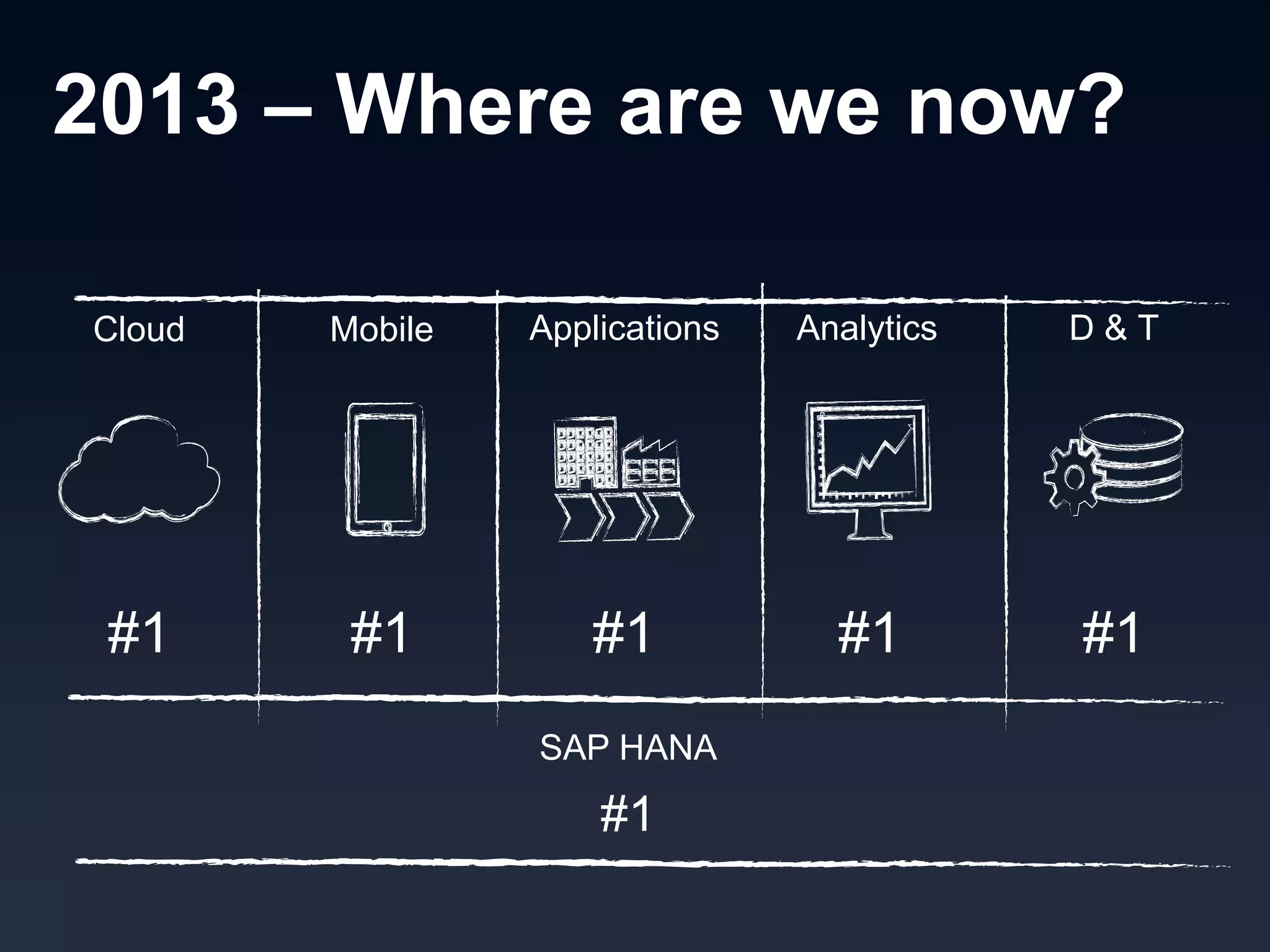 2013 – Where are we now?

| Cloud | Mobile | Applications | Analytics | D & T |
|---|---|---|---|---|
| #1 | #1 | #1 | #1 | #1 |

SAP HANA

#1